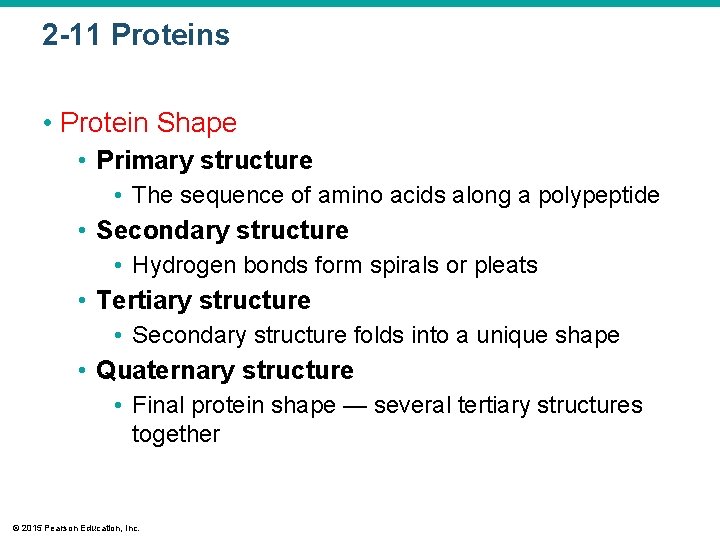 2-11 Proteins

• Protein Shape
  • Primary structure
    • The sequence of amino acids along a polypeptide
  • Secondary structure
    • Hydrogen bonds form spirals or pleats
  • Tertiary structure
    • Secondary structure folds into a unique shape
  • Quaternary structure
    • Final protein shape — several tertiary structures together

© 2015 Pearson Education, Inc.